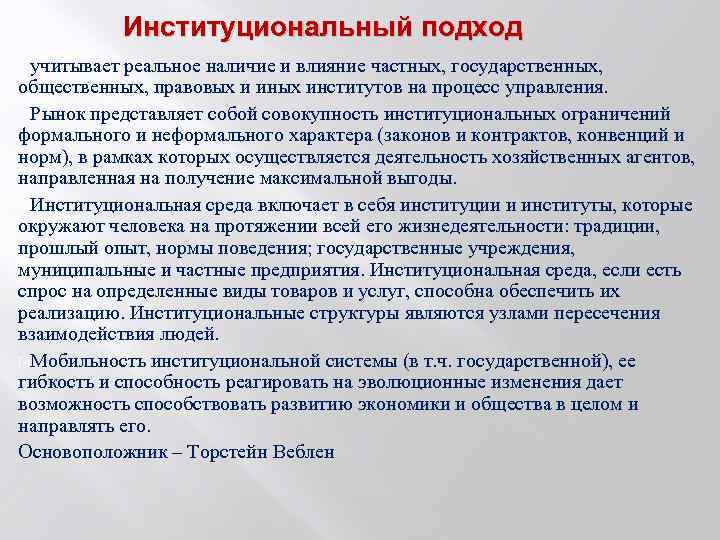 Институциональный подход

учитывает реальное наличие и влияние частных, государственных, общественных, правовых и иных институтов на процесс управления.

Рынок представляет собой совокупность институциональных ограничений формального и неформального характера (законов и контрактов, конвенций и норм), в рамках которых осуществляется деятельность хозяйственных агентов, направленная на получение максимальной выгоды.

Институциональная среда включает в себя институции и институты, которые окружают человека на протяжении всей его жизнедеятельности: традиции, прошлый опыт, нормы поведения; государственные учреждения, муниципальные и частные предприятия. Институциональная среда, если есть спрос на определенные виды товаров и услуг, способна обеспечить их реализацию. Институциональные структуры являются узлами пересечения взаимодействия людей.

Мобильность институциональной системы (в т.ч. государственной), ее гибкость и способность реагировать на эволюционные изменения дает возможность способствовать развитию экономики и общества в целом и направлять его.

Основоположник – Торстейн Веблен